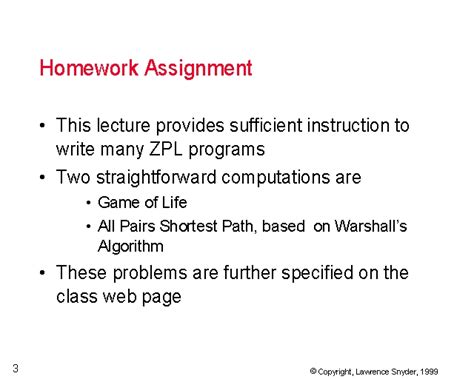 Homework Assignment

• This lecture provides sufficient instruction to write many ZPL programs
• Two straightforward computations are
  • Game of Life
  • All Pairs Shortest Path, based on Warshall's Algorithm
• These problems are further specified on the class web page

3

© Copyright, Lawrence Snyder, 1999